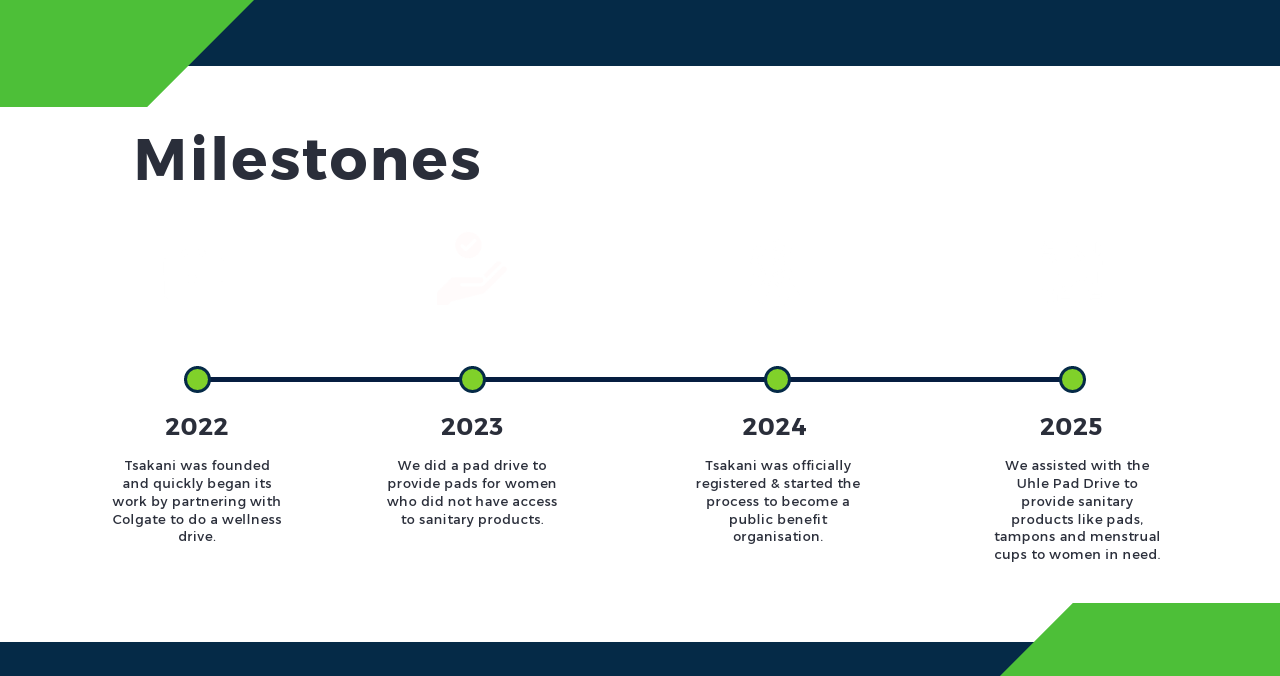 Milestones

2022

Tsakani was founded and quickly began its work by partnering with Colgate to do a wellness drive.

2023

We did a pad drive to provide pads for women who did not have access to sanitary products.

2024

Tsakani was officially registered & started the process to become a public benefit organisation.

2025

We assisted with the Uhle Pad Drive to provide sanitary products like pads, tampons and menstrual cups to women in need.